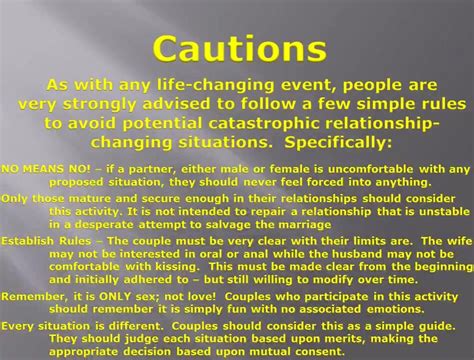 Cautions

As with any life-changing event, people are very strongly advised to follow a few simple rules to avoid potential catastrophic relationship-changing situations. Specifically:

NO MEANS NO! – if a partner, either male or female is uncomfortable with any proposed situation, they should never feel forced into anything.

Only those mature and secure enough in their relationships should consider this activity. It is not intended to repair a relationship that is unstable in a desperate attempt to salvage the marriage

Establish Rules – The couple must be very clear with their limits are. The wife may not be interested in oral or anal while the husband may not be comfortable with kissing. This must be made clear from the beginning and initially adhered to – but still willing to modify over time.

Remember, it is ONLY sex; not love! Couples who participate in this activity should remember it is simply fun with no associated emotions.

Every situation is different. Couples should consider this as a simple guide. They should judge each situation based upon merits, making the appropriate decision based upon mutual consent.